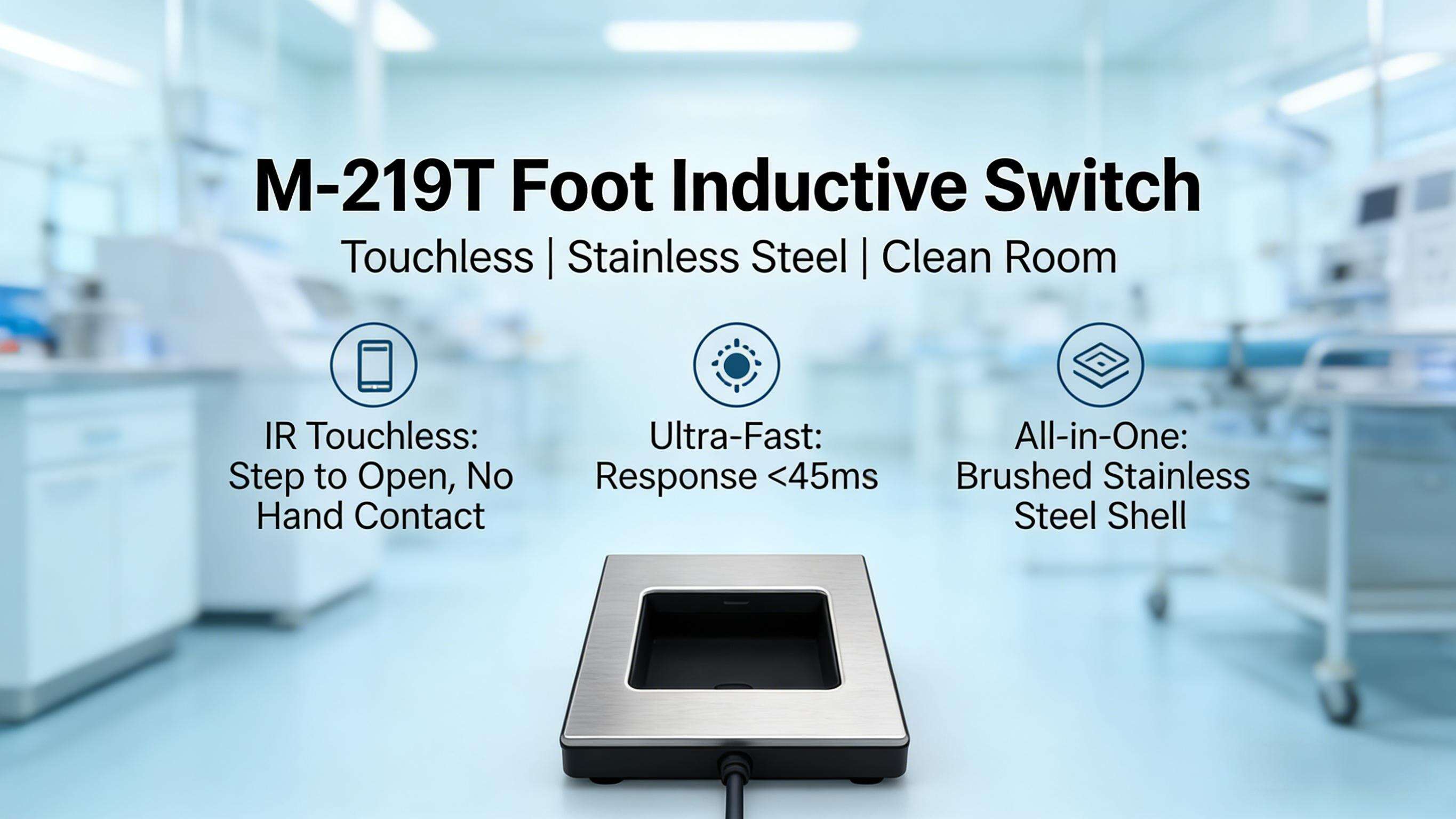 M-219T Foot Inductive Switch

Touchless | Stainless Steel | Clean Room

IR Touchless: Step to Open, No Hand Contact

Ultra-Fast: Response <45ms

All-in-One: Brushed Stainless Steel Shell